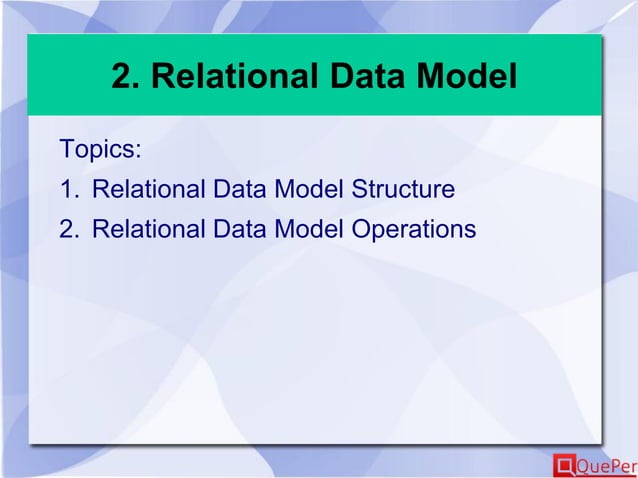 2. Relational Data Model

Topics:
1. Relational Data Model Structure
2. Relational Data Model Operations

QuePer